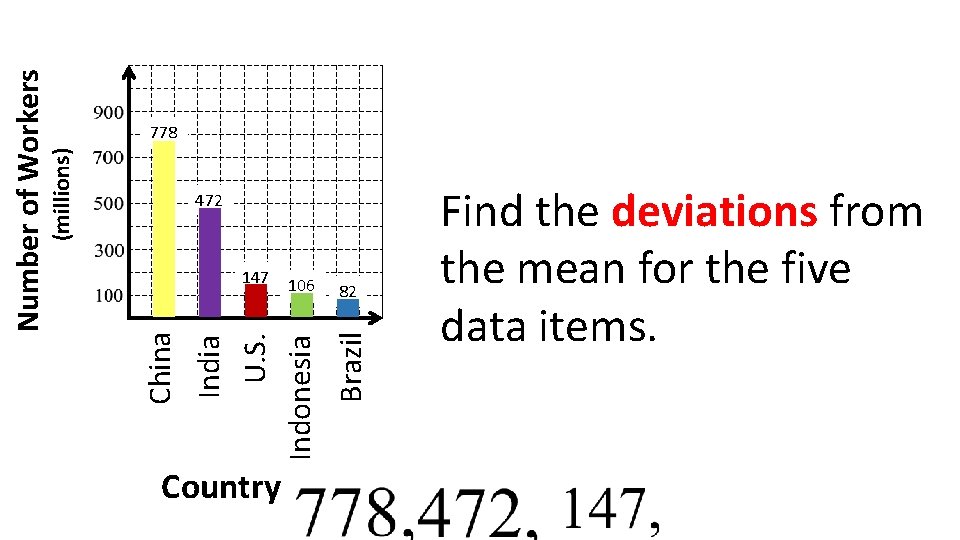 Number of Workers (millions)

900
700
500
300
100

778
472
147
106
82

China
India
U.S.
Indonesia
Brazil

Country

Find the deviations from the mean for the five data items.

778,472, 147,